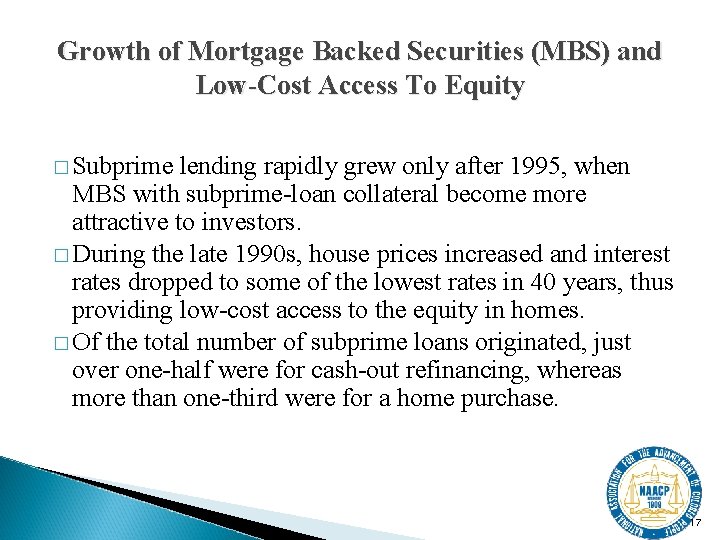 Growth of Mortgage Backed Securities (MBS) and Low-Cost Access To Equity

□ Subprime lending rapidly grew only after 1995, when MBS with subprime-loan collateral become more attractive to investors.

□ During the late 1990s, house prices increased and interest rates dropped to some of the lowest rates in 40 years, thus providing low-cost access to the equity in homes.

□ Of the total number of subprime loans originated, just over one-half were for cash-out refinancing, whereas more than one-third were for a home purchase.

NATIONAL ASSOCIATION FOR THE ADVANCEMENT OF COLORED PEOPLE NAACP 1909

17